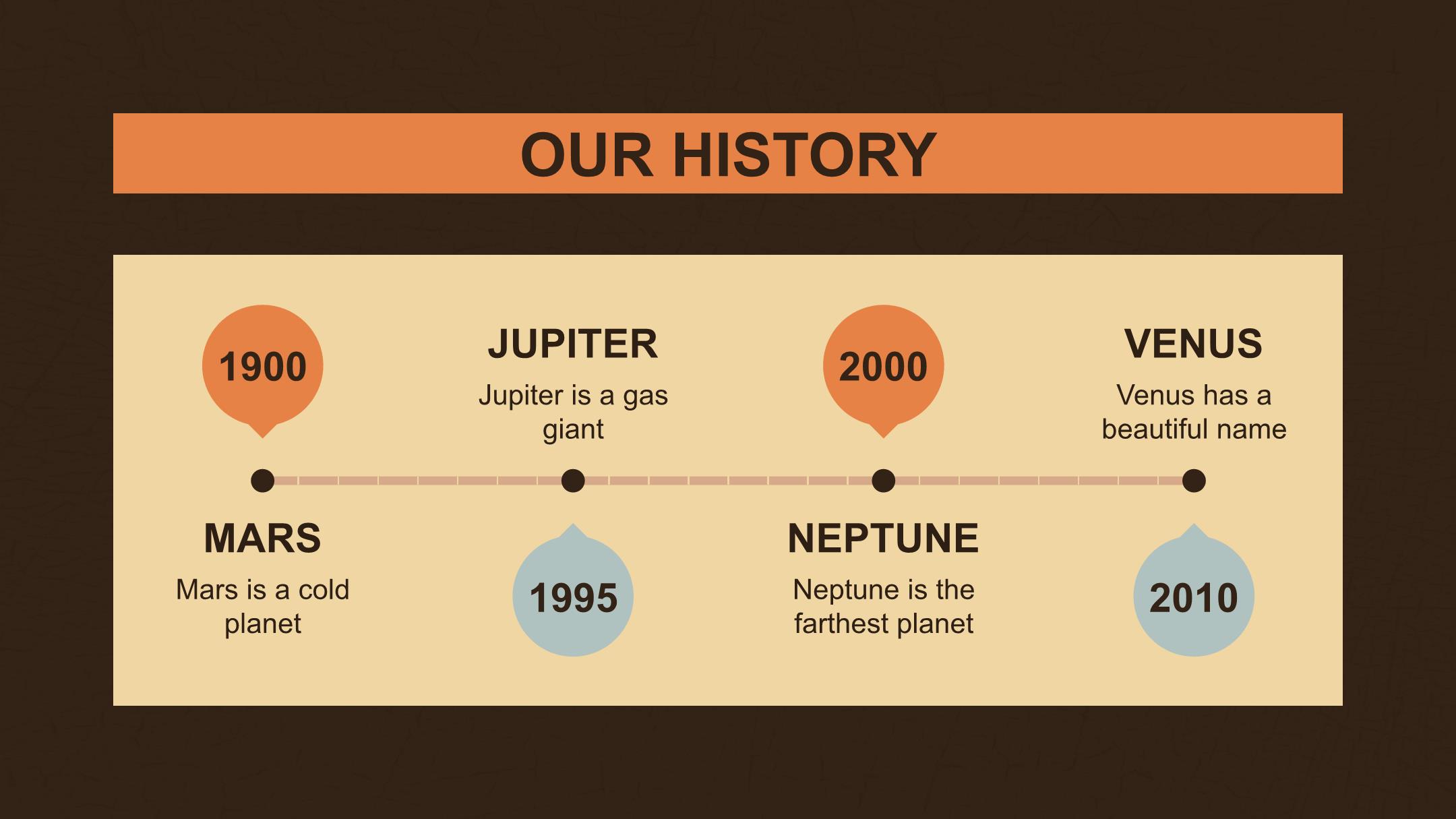 OUR HISTORY

1900

MARS

Mars is a cold planet

JUPITER

Jupiter is a gas giant

1995

2000

NEPTUNE

Neptune is the farthest planet

VENUS

Venus has a beautiful name

2010